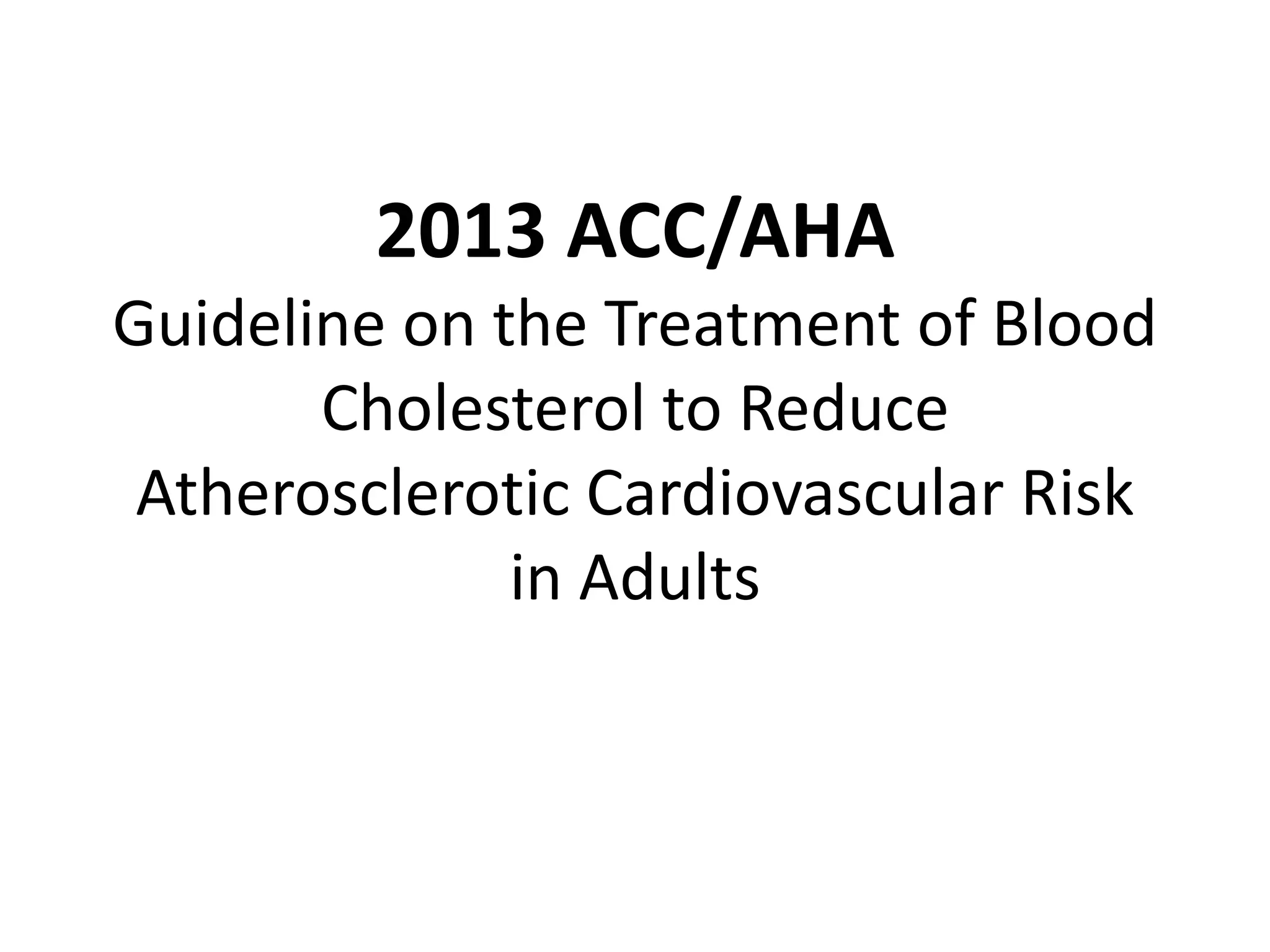 2013 ACC/AHA

Guideline on the Treatment of Blood Cholesterol to Reduce Atherosclerotic Cardiovascular Risk in Adults